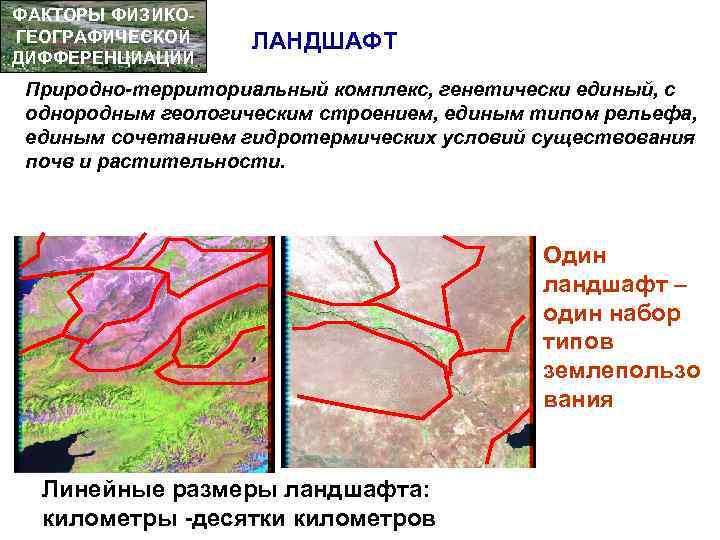 ФАКТОРЫ ФИЗИКО-ГЕОГРАФИЧЕСКОЙ ДИФФЕРЕНЦИАЦИИ

ЛАНДШАФТ

Природно-территориальный комплекс, генетически единый, с однородным геологическим строением, единым типом рельефа, единым сочетанием гидротермических условий существования почв и растительности.

Один ландшафт – один набор типов землепользования

Линейные размеры ландшафта: километры -десятки километров